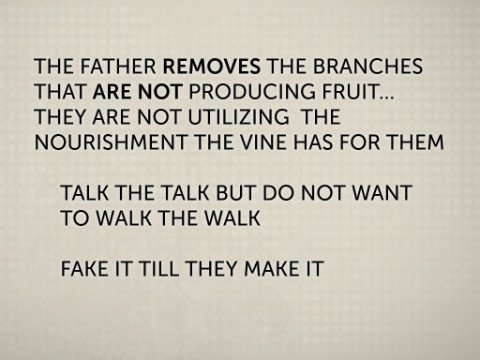 THE FATHER REMOVES THE BRANCHES THAT ARE NOT PRODUCING FRUIT... THEY ARE NOT UTILIZING THE NOURISHMENT THE VINE HAS FOR THEM

TALK THE TALK BUT DO NOT WANT TO WALK THE WALK

FAKE IT TILL THEY MAKE IT